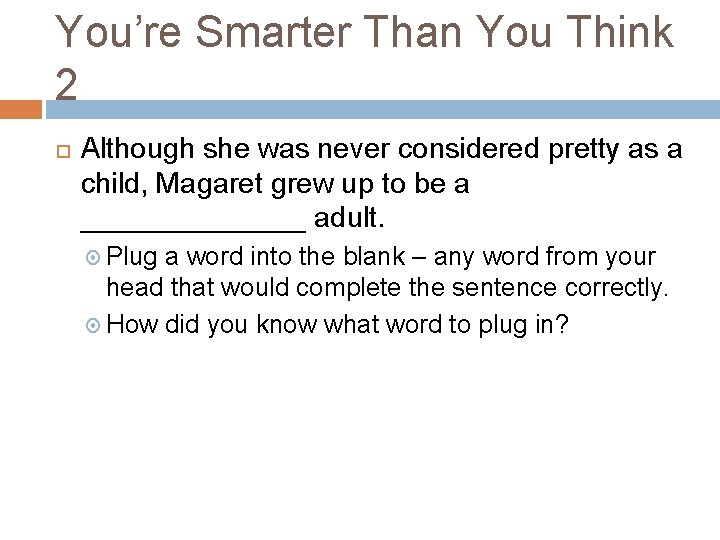 You're Smarter Than You Think 2

Although she was never considered pretty as a child, Magaret grew up to be a ______________ adult.

Plug a word into the blank – any word from your head that would complete the sentence correctly.

How did you know what word to plug in?